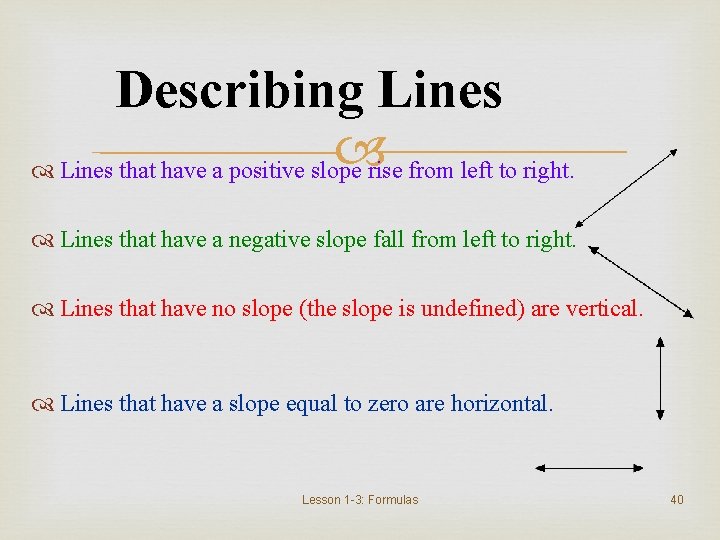 Describing Lines

Lines that have a positive slope rise from left to right.

Lines that have a negative slope fall from left to right.

Lines that have no slope (the slope is undefined) are vertical.

Lines that have a slope equal to zero are horizontal.

Lesson 1-3: Formulas

40